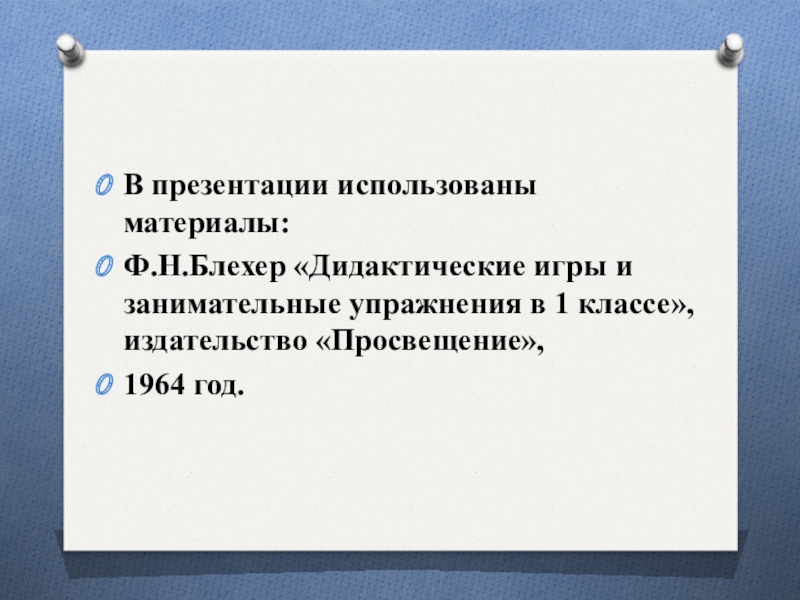 В презентации использованы материалы:

Ф.Н.Блехер «Дидактические игры и занимательные упражнения в 1 классе», издательство «Просвещение»,

1964 год.